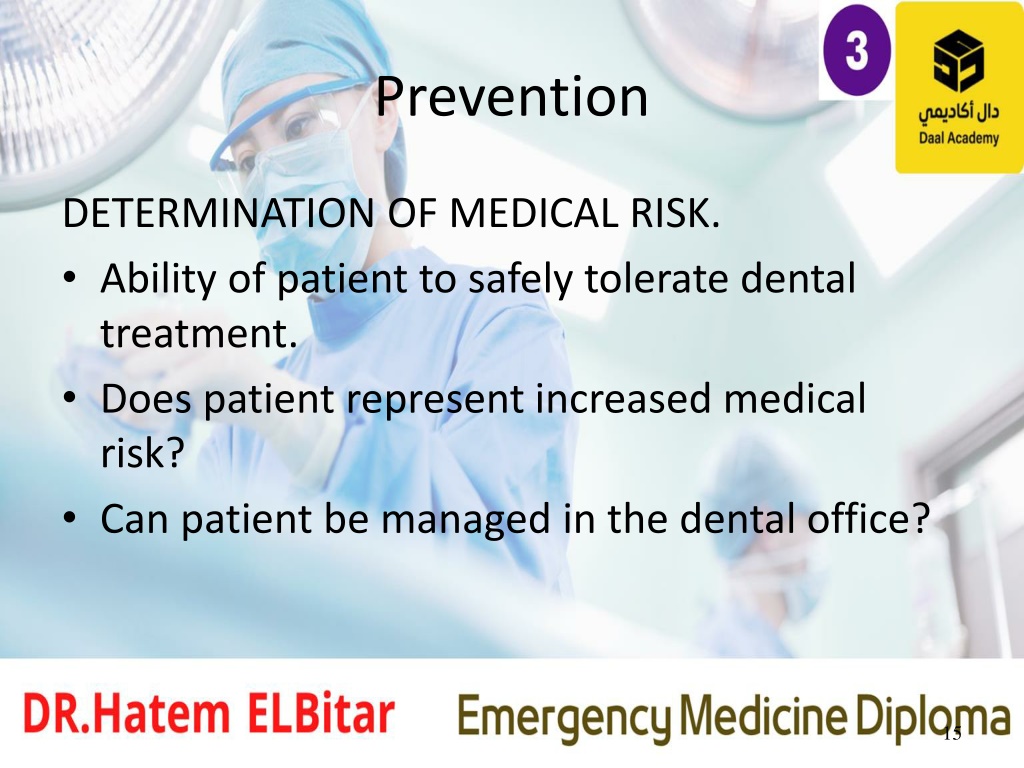 3

دال أكاديمي
Daal Academy

Prevention

DETERMINATION OF MEDICAL RISK.

• Ability of patient to safely tolerate dental treatment.
• Does patient represent increased medical risk?
• Can patient be managed in the dental office?

DR.Hatem ELBitar Emergency Medicine Diploma

15